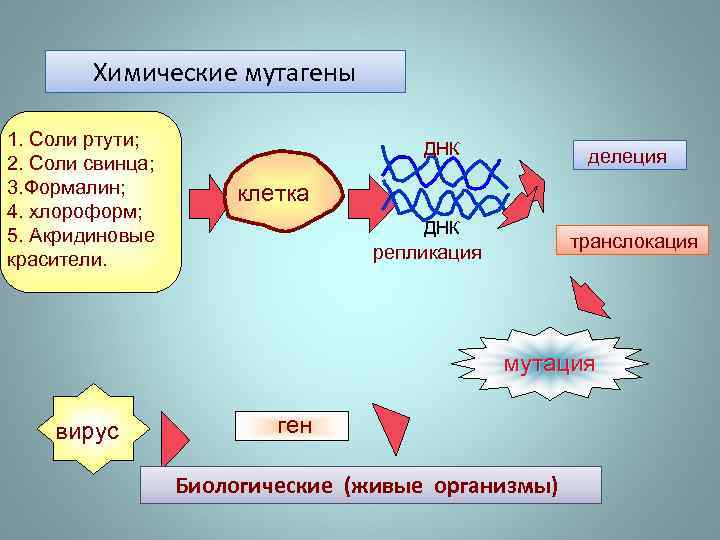 Химические мутагены

1. Соли ртути;
2. Соли свинца;
3.Формалин;
4. хлороформ;
5. Акридиновые красители.

клетка

ДНК

ДНК

репликация

делеция

транслокация

мутация

вирус

ген

Биологические (живые организмы)